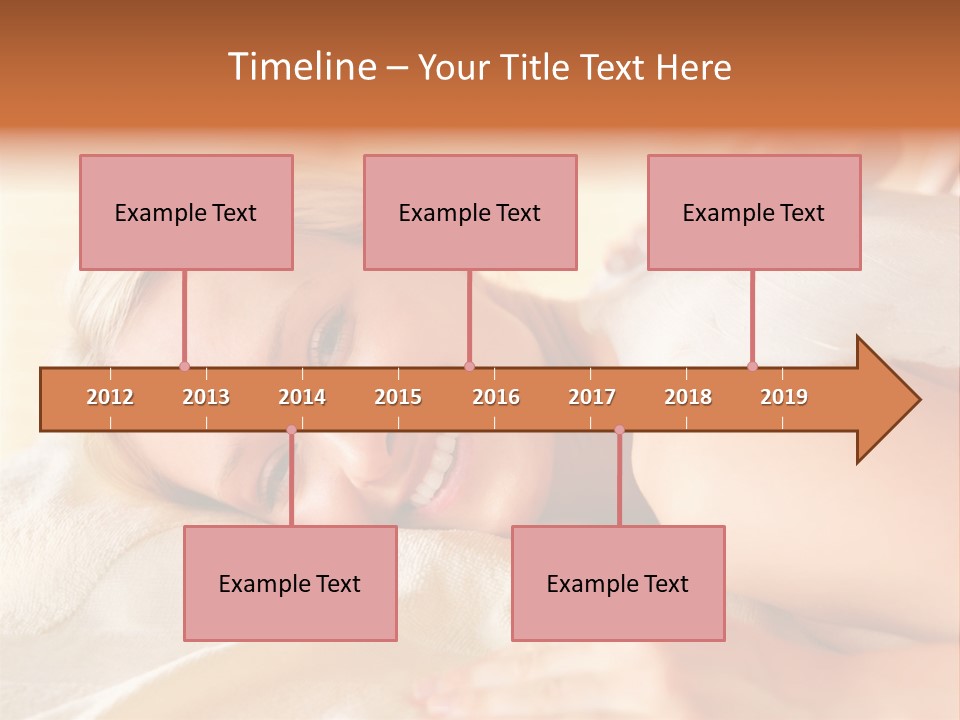 Timeline – Your Title Text Here

Example Text

Example Text

Example Text

2012 2013 2014 2015 2016 2017 2018 2019

Example Text

Example Text